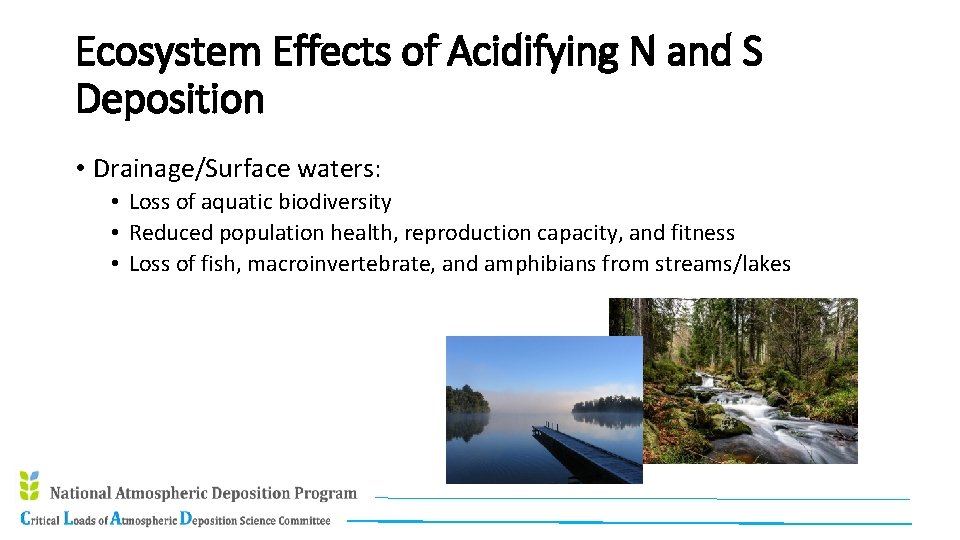 Ecosystem Effects of Acidifying N and S Deposition

• Drainage/Surface waters:
• Loss of aquatic biodiversity
• Reduced population health, reproduction capacity, and fitness
• Loss of fish, macroinvertebrate, and amphibians from streams/lakes

National Atmospheric Deposition Program
Critical Loads of Atmospheric Deposition Science Committee